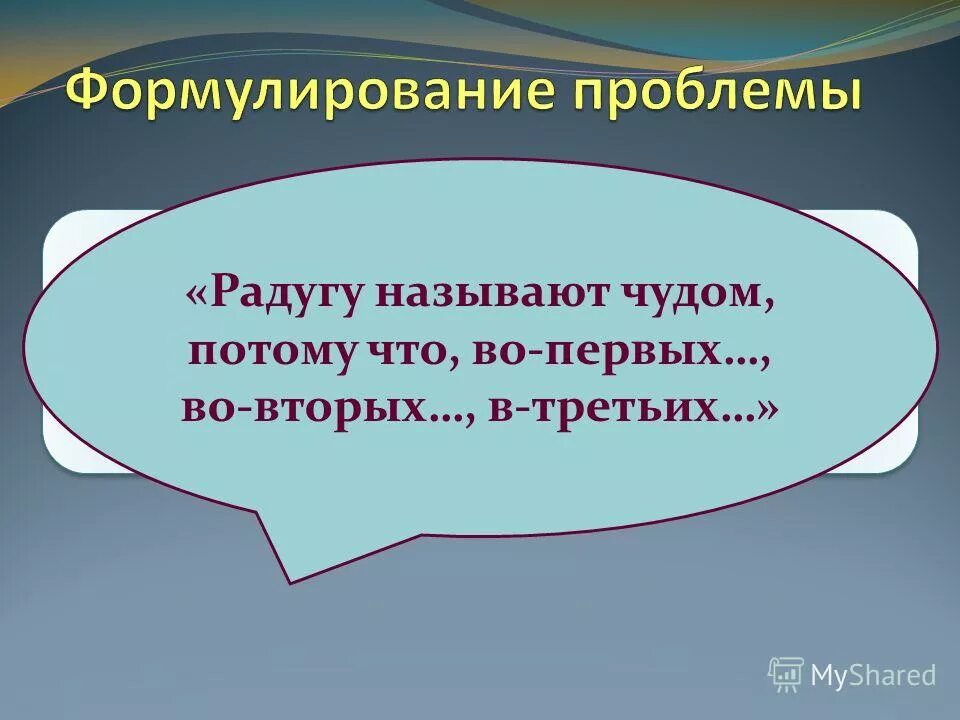 Формулирование проблемы

«Радугу называют чудом, потому что, во-первых…, во-вторых…, в-третьих…»

MyShared